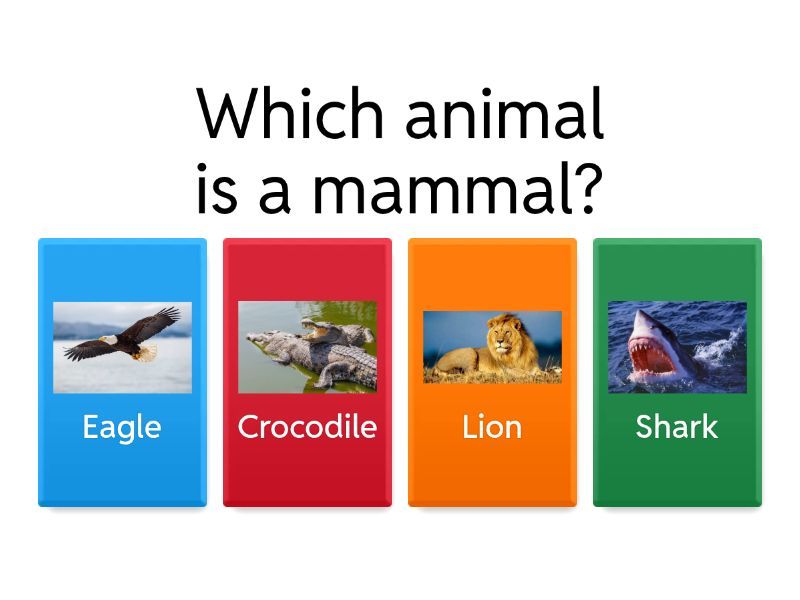 Which animal is a mammal?

Eagle

Crocodile

Lion

Shark